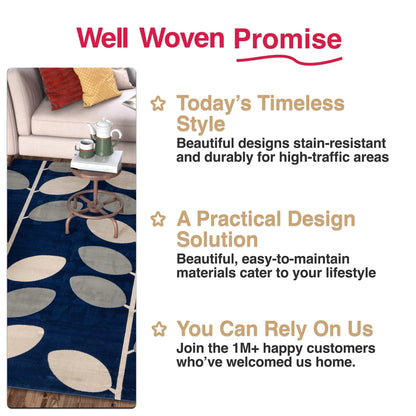 Well Woven Promise

Today's Timeless Style
Beautiful designs stain-resistant and durably for high-traffic areas

A Practical Design Solution
Beautiful, easy-to-maintain materials cater to your lifestyle

You Can Rely On Us
Join the 1M+ happy customers who've welcomed us home.